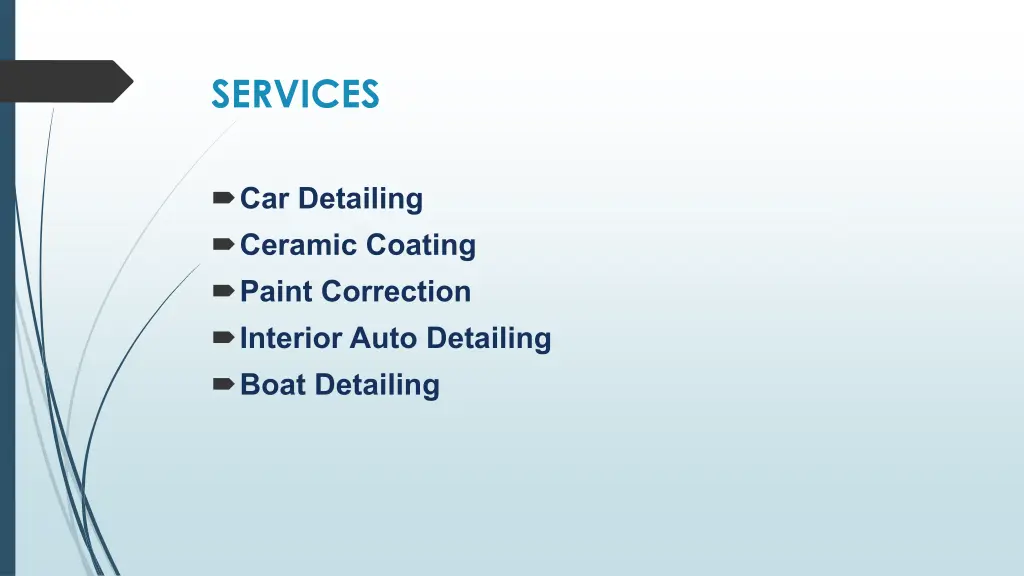 SERVICES

Car Detailing
Ceramic Coating
Paint Correction
Interior Auto Detailing
Boat Detailing